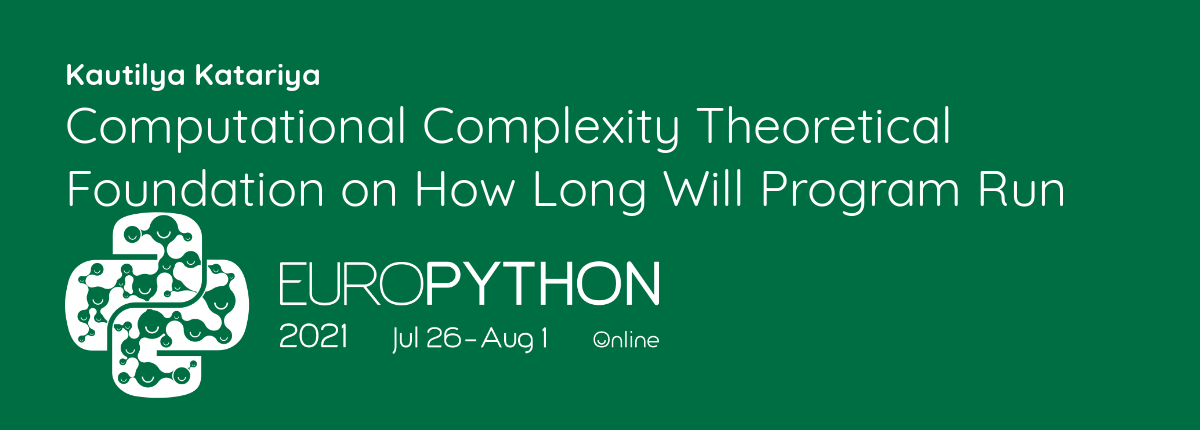 Kautilya Katariya

Computational Complexity Theoretical Foundation on How Long Will Program Run

EUROPYTHON

2021 Jul 26 - Aug 1 Online